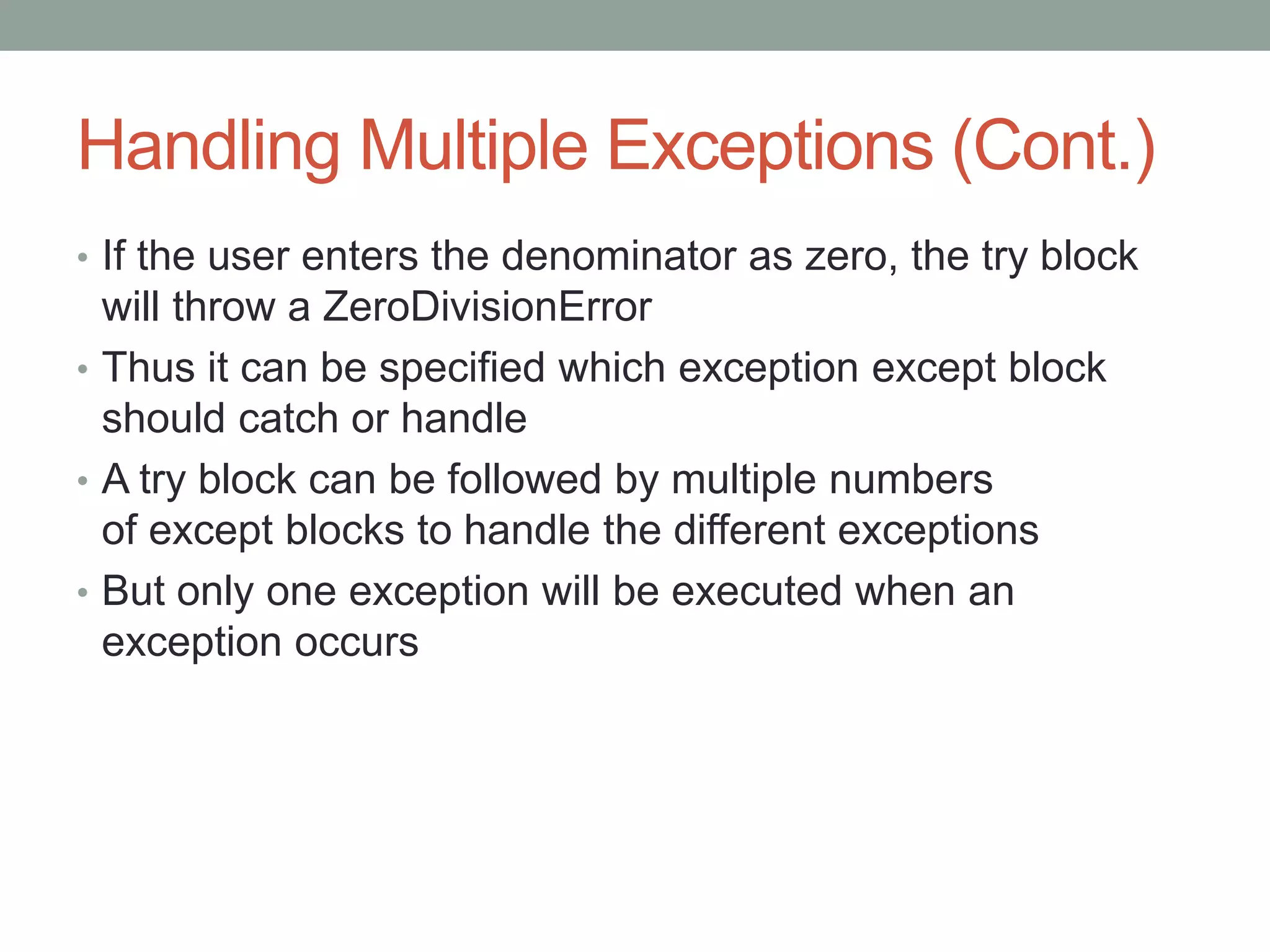 Handling Multiple Exceptions (Cont.)

• If the user enters the denominator as zero, the try block will throw a ZeroDivisionError

• Thus it can be specified which exception except block should catch or handle

• A try block can be followed by multiple numbers of except blocks to handle the different exceptions

• But only one exception will be executed when an exception occurs